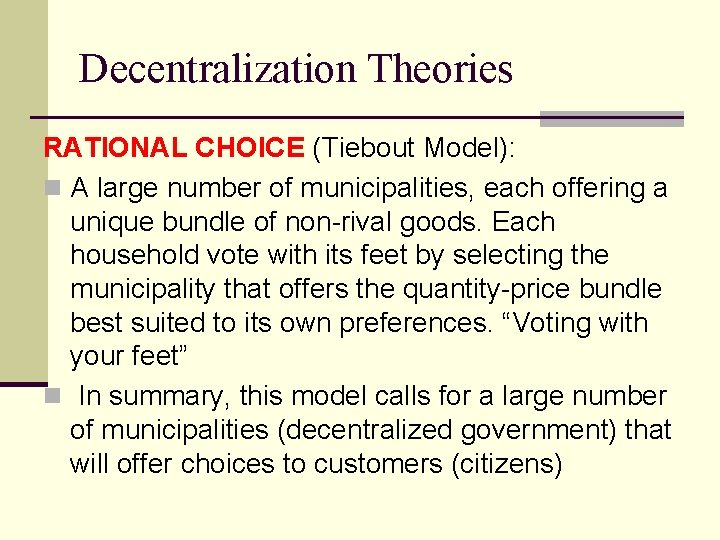 Decentralization Theories

RATIONAL CHOICE (Tiebout Model):

A large number of municipalities, each offering a unique bundle of non-rival goods. Each household vote with its feet by selecting the municipality that offers the quantity-price bundle best suited to its own preferences. “Voting with your feet”

In summary, this model calls for a large number of municipalities (decentralized government) that will offer choices to customers (citizens)